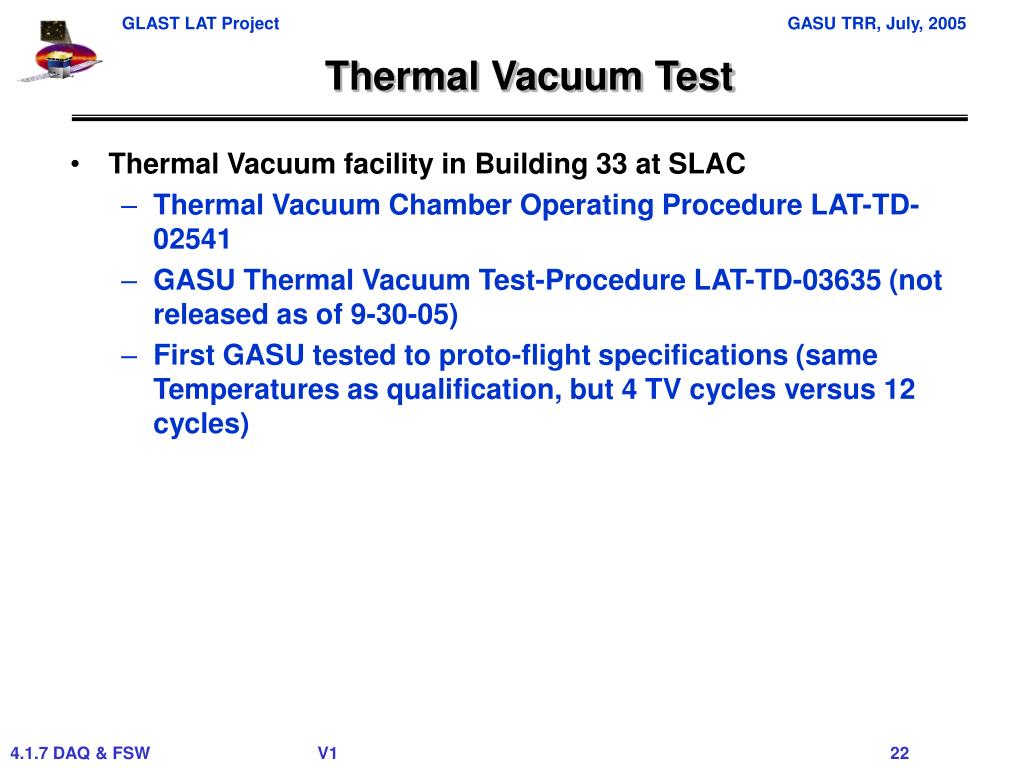 GLAST LAT Project

GASU TRR, July, 2005

Thermal Vacuum Test

• Thermal Vacuum facility in Building 33 at SLAC
– Thermal Vacuum Chamber Operating Procedure LAT-TD-02541
– GASU Thermal Vacuum Test-Procedure LAT-TD-03635 (not released as of 9-30-05)
– First GASU tested to proto-flight specifications (same Temperatures as qualification, but 4 TV cycles versus 12 cycles)

4.1.7 DAQ & FSW

V1

22